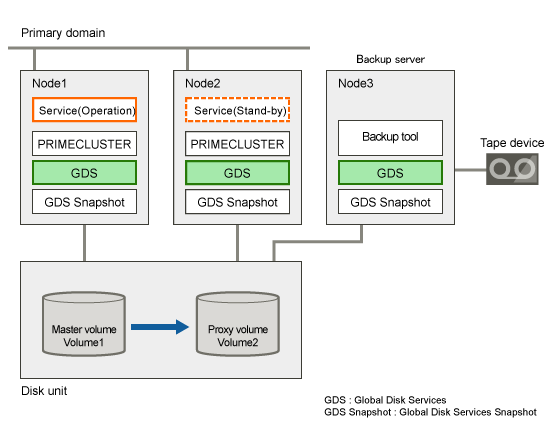 Primary domain

Backup server

Node1

Service(Operation)

PRIMECLUSTER

GDS

GDS Snapshot

Node2

Service(Stand-by)

PRIMECLUSTER

GDS

GDS Snapshot

Node3

Backup tool

GDS

GDS Snapshot

Tape device

Master volume
Volume1

Proxy volume
Volume2

Disk unit

GDS : Global Disk Services
GDS Snapshot : Global Disk Services Snapshot